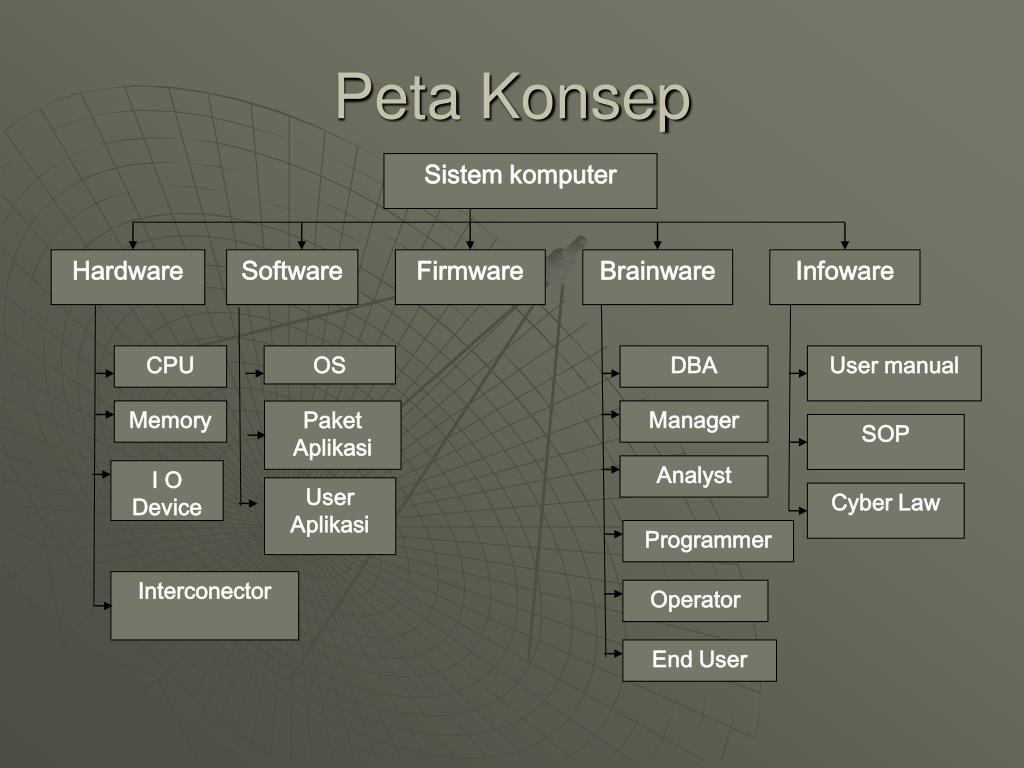 Peta Konsep

Sistem komputer

Hardware

Software

Firmware

Brainware

Infoware

CPU

Memory

I O Device

Interconector

OS

Paket Aplikasi

User Aplikasi

DBA

Manager

Analyst

Programmer

Operator

End User

User manual

SOP

Cyber Law